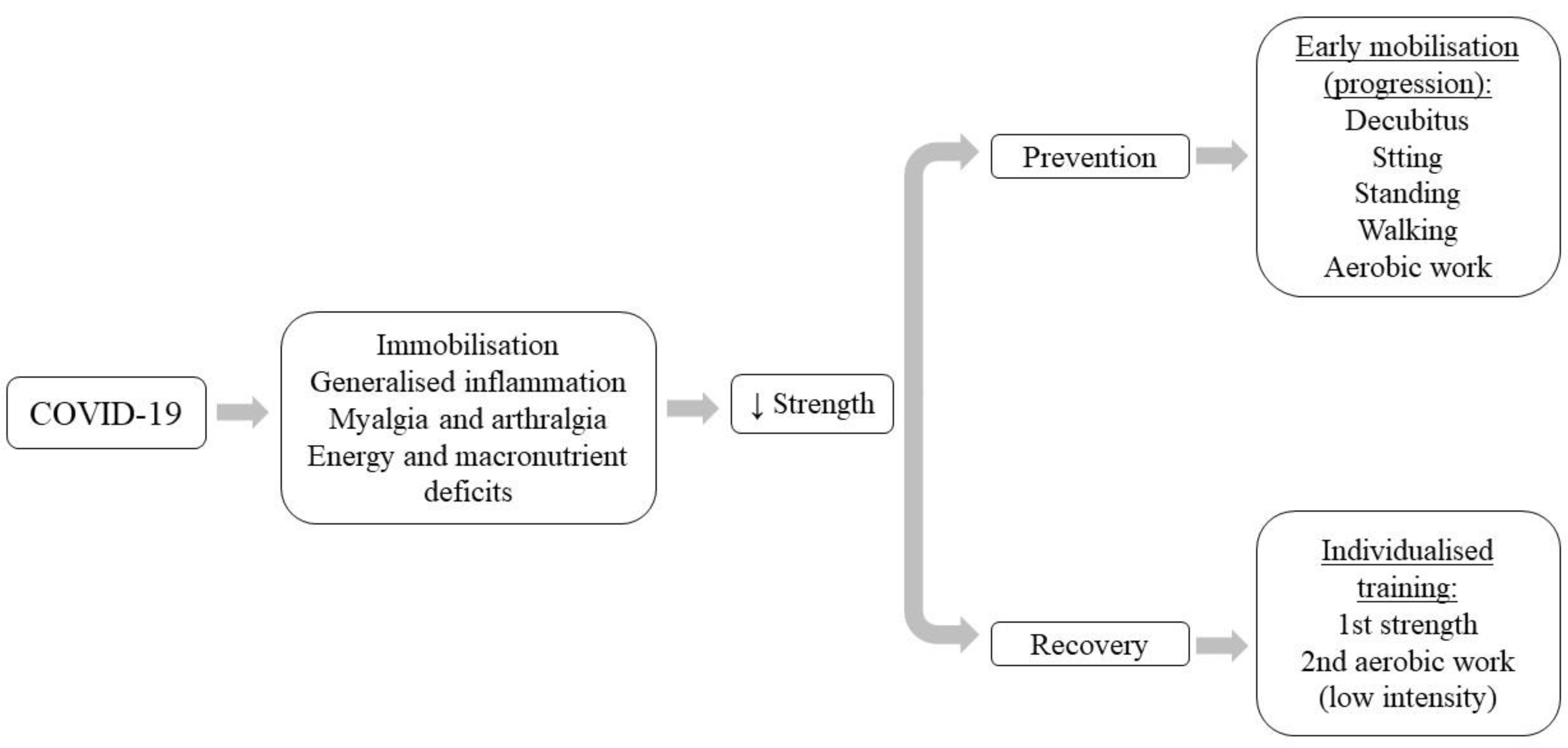 COVID-19

Immobilisation
Generalised inflammation
Myalgia and arthralgia
Energy and macronutrient deficits

↓ Strength

Prevention

Early mobilisation (progression):
Decubitus
Stting
Standing
Walking
Aerobic work

Recovery

Individualised training:
1st strength
2nd aerobic work
(low intensity)